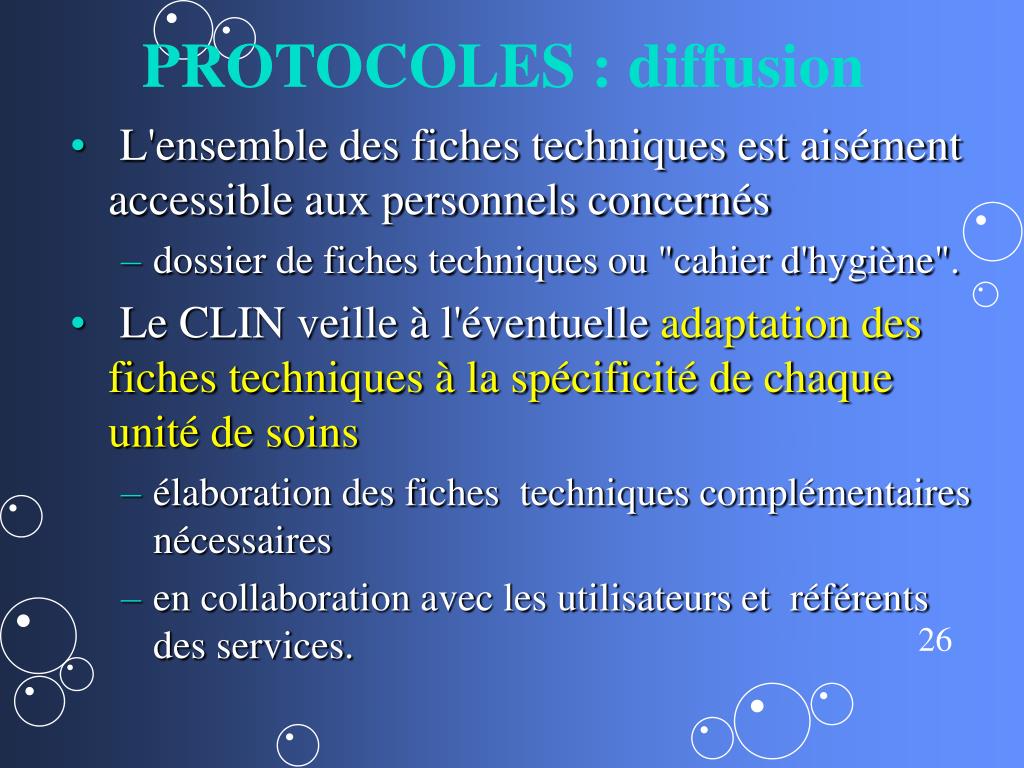 PROTOCOLES : diffusion

• L'ensemble des fiches techniques est aisément accessible aux personnels concernés
– dossier de fiches techniques ou "cahier d'hygiène".

• Le CLIN veille à l'éventuelle adaptation des fiches techniques à la spécificité de chaque unité de soins
– élaboration des fiches techniques complémentaires nécessaires
– en collaboration avec les utilisateurs et référents des services.

26